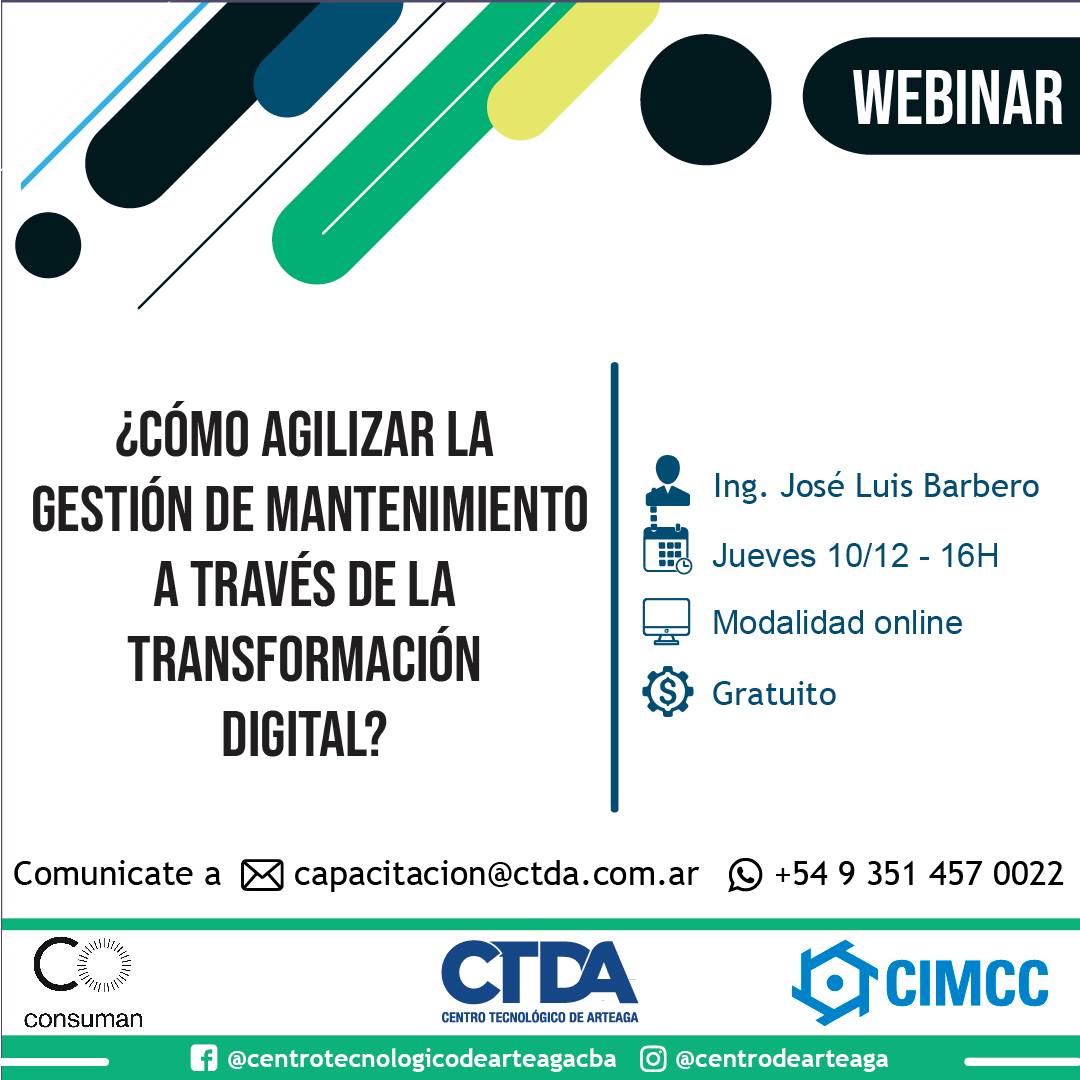 WEBINAR

¿CÓMO AGILIZAR LA GESTIÓN DE MANTENIMIENTO A TRAVÉS DE LA TRANSFORMACIÓN DIGITAL?

Ing. José Luis Barbero

Jueves 10/12 - 16H

Modalidad online

Gratuito

Comunicate a capacitacion@ctda.com.ar +54 9 351 457 0022

consuman

CTDA
CENTRO TECNOLÓGICO DE ARTEAGA

CIMCC

@centrotecnologicodearteagacba @centrodearteaga